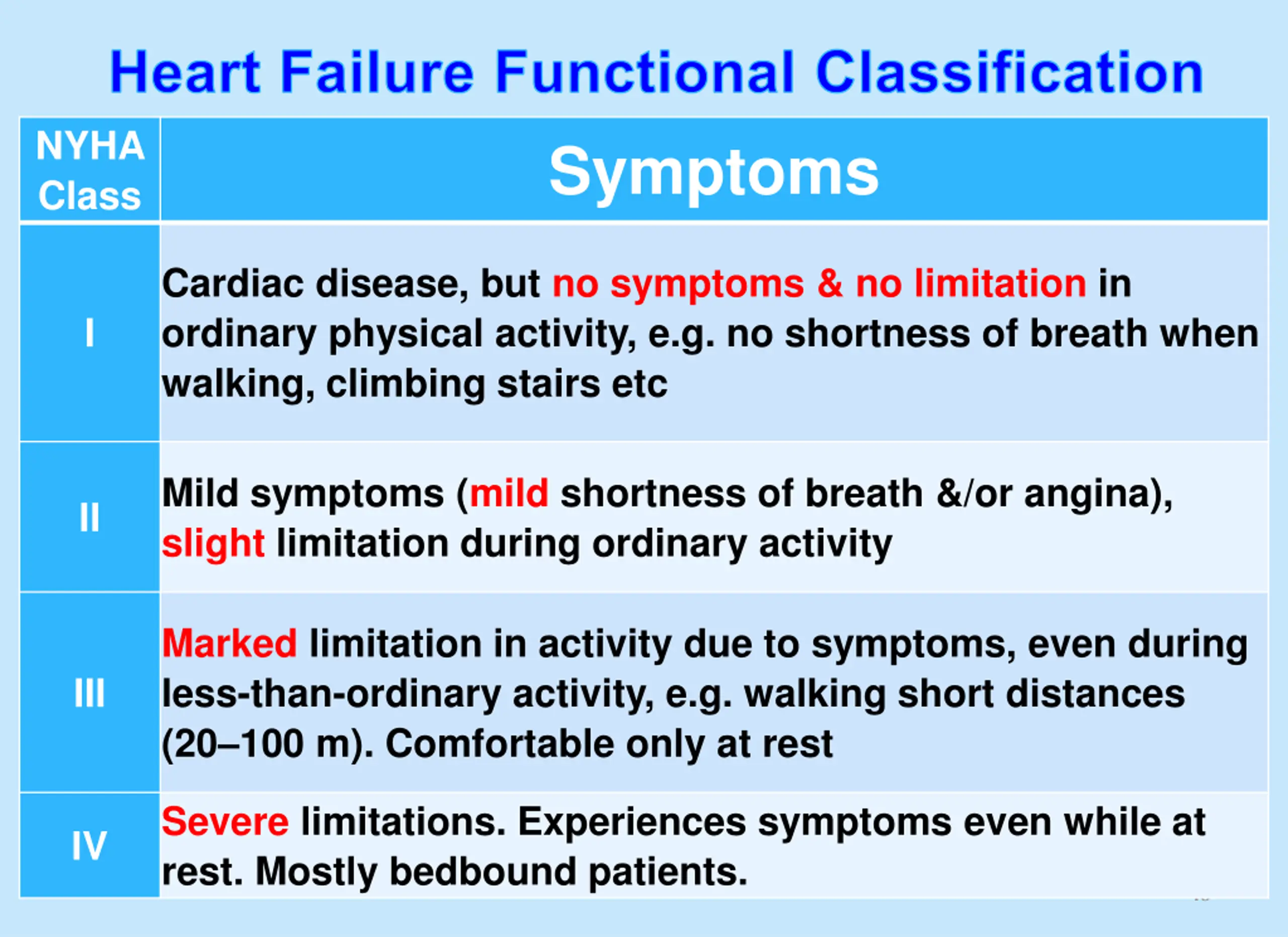 Heart Failure Functional Classification

| NYHA Class | Symptoms |
|---|---|
| I | Cardiac disease, but no symptoms & no limitation in ordinary physical activity, e.g. no shortness of breath when walking, climbing stairs etc |
| II | Mild symptoms (mild shortness of breath &/or angina), slight limitation during ordinary activity |
| III | Marked limitation in activity due to symptoms, even during less-than-ordinary activity, e.g. walking short distances (20–100 m). Comfortable only at rest |
| IV | Severe limitations. Experiences symptoms even while at rest. Mostly bedbound patients. |